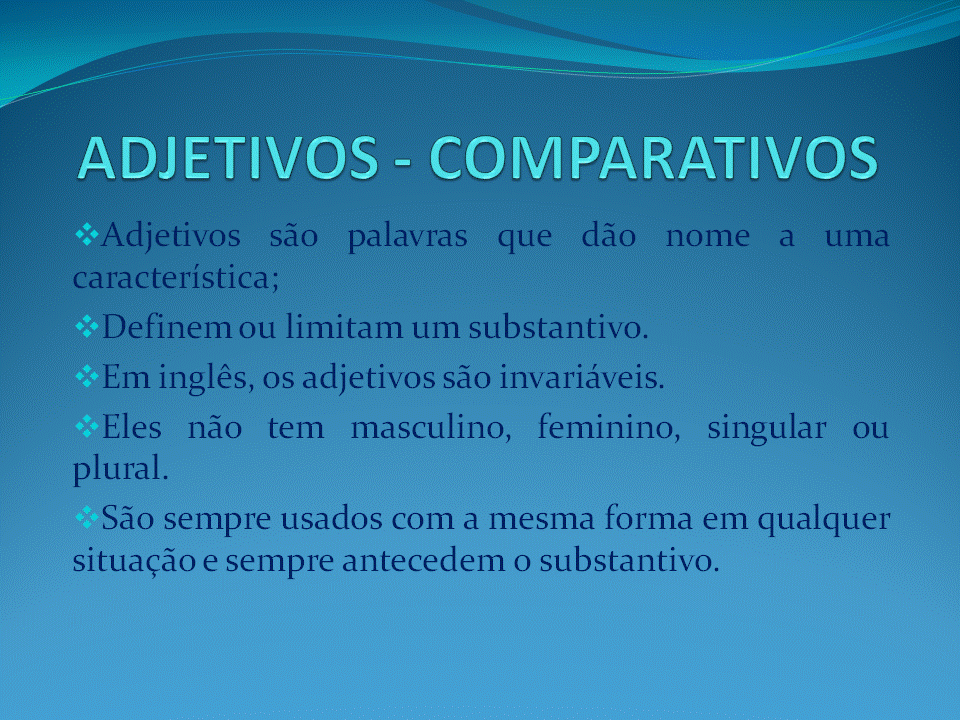 ADJETIVOS - COMPARATIVOS

❖Adjetivos são palavras que dão nome a uma característica;

❖Definem ou limitam um substantivo.

❖Em inglês, os adjetivos são invariáveis.

❖Eles não tem masculino, feminino, singular ou plural.

❖São sempre usados com a mesma forma em qualquer situação e sempre antecedem o substantivo.